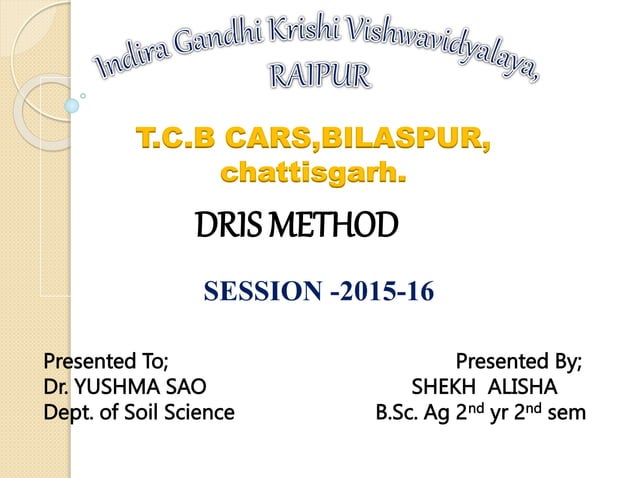 Indira Gandhi Krishi Vishwavidyalaya, RAIPUR

T.C.B CARS,BILASPUR, chattisgarh.

DRIS METHOD

SESSION -2015-16

Presented To;
Dr. YUSHMA SAO
Dept. of Soil Science

Presented By;
SHEKH ALISHA
B.Sc. Ag 2$^{nd}$ yr 2$^{nd}$ sem